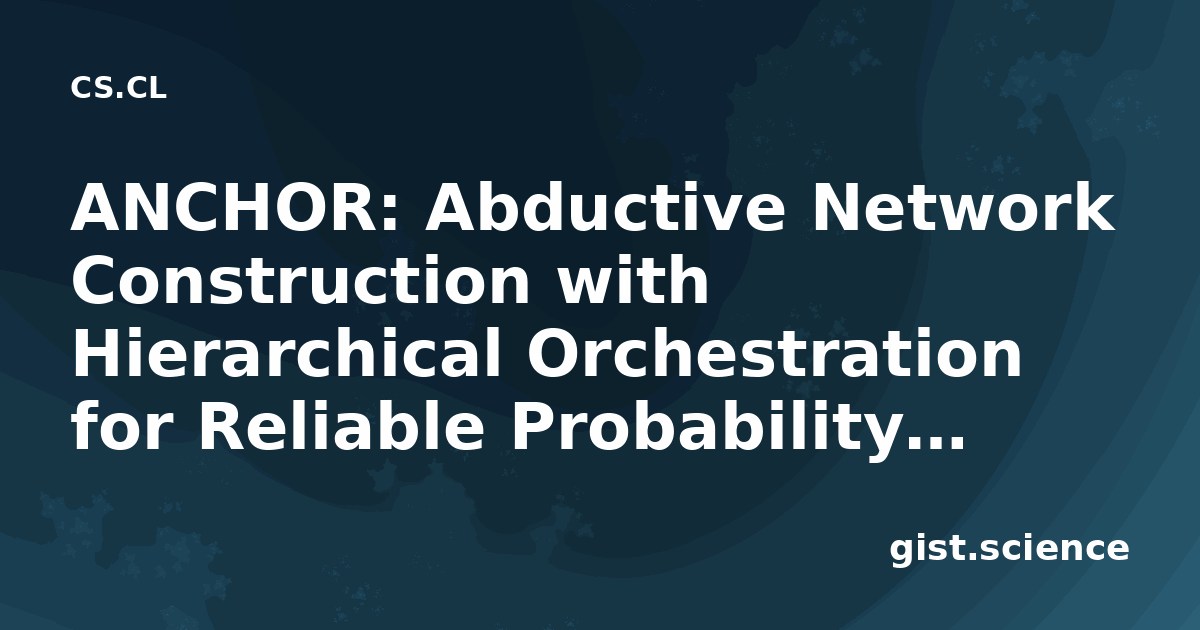 CS.CL

ANCHOR: Abductive Network Construction with Hierarchical Orchestration for Reliable Probability…

gist.science